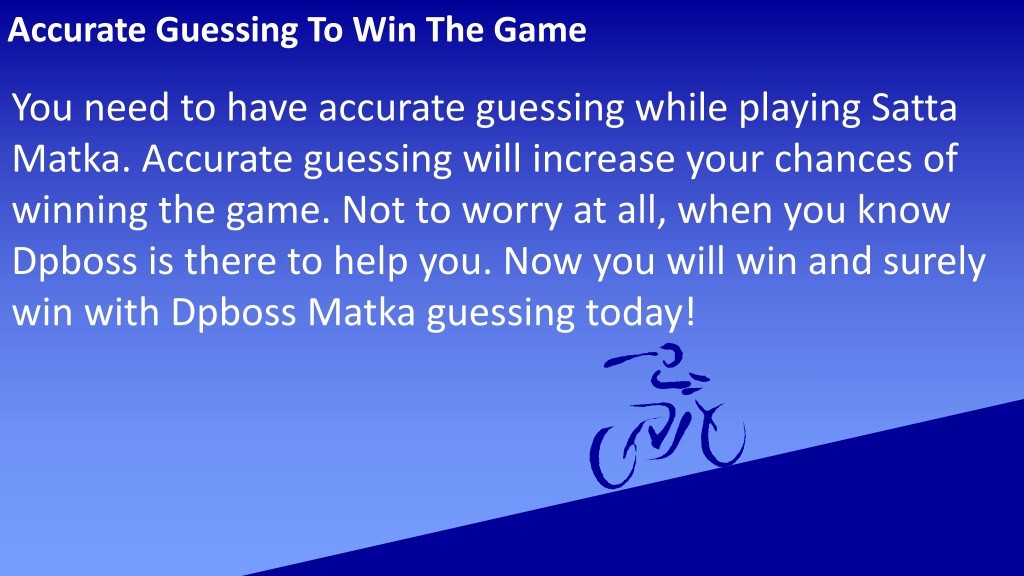 Accurate Guessing To Win The Game

You need to have accurate guessing while playing Satta Matka. Accurate guessing will increase your chances of winning the game. Not to worry at all, when you know Dpboss is there to help you. Now you will win and surely win with Dpboss Matka guessing today!